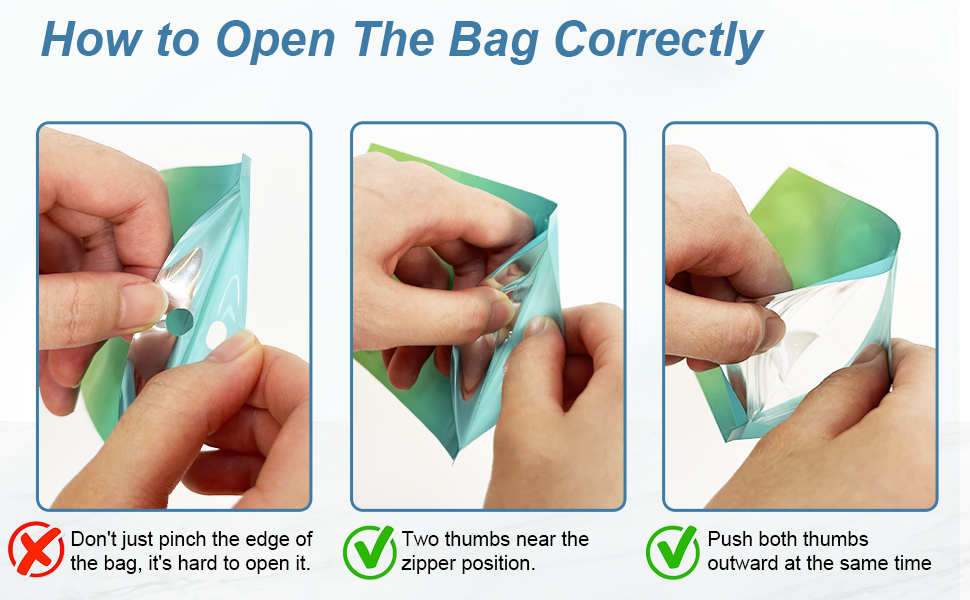 How to Open The Bag Correctly

Don't just pinch the edge of the bag, it's hard to open it.

Two thumbs near the zipper position.

Push both thumbs outward at the same time